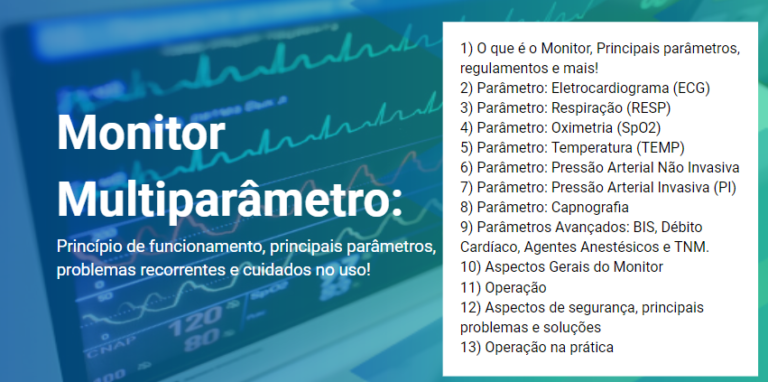 Monitor Multiparâmetro:

Princípio de funcionamento, principais parâmetros, problemas recorrentes e cuidados no uso!

1) O que é o Monitor, Principais parâmetros, regulamentos e mais!
2) Parâmetro: Eletrocardiograma (ECG)
3) Parâmetro: Respiração (RESP)
4) Parâmetro: Oximetria (SpO2)
5) Parâmetro: Temperatura (TEMP)
6) Parâmetro: Pressão Arterial Não Invasiva
7) Parâmetro: Pressão Arterial Invasiva (PI)
8) Parâmetro: Capnografia
9) Parâmetros Avançados: BIS, Débito Cardíaco, Agentes Anestésicos e TNM.
10) Aspectos Gerais do Monitor
11) Operação
12) Aspectos de segurança, principais problemas e soluções
13) Operação na prática